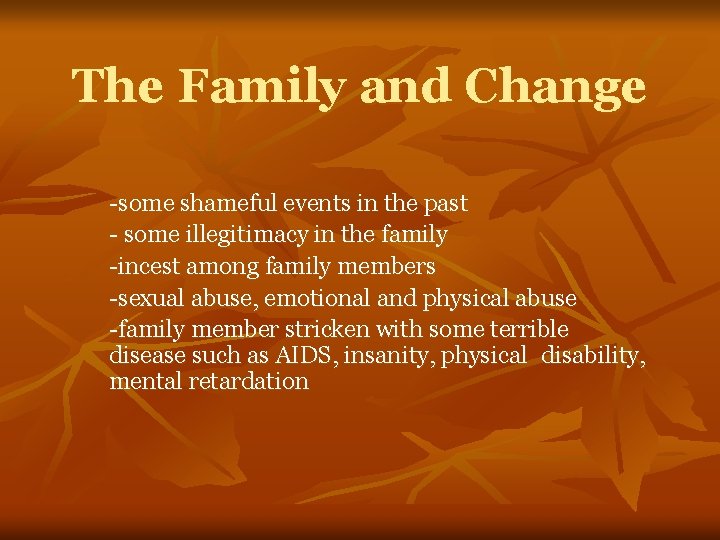 The Family and Change

-some shameful events in the past
- some illegitimacy in the family
-incest among family members
-sexual abuse, emotional and physical abuse
-family member stricken with some terrible disease such as AIDS, insanity, physical disability, mental retardation